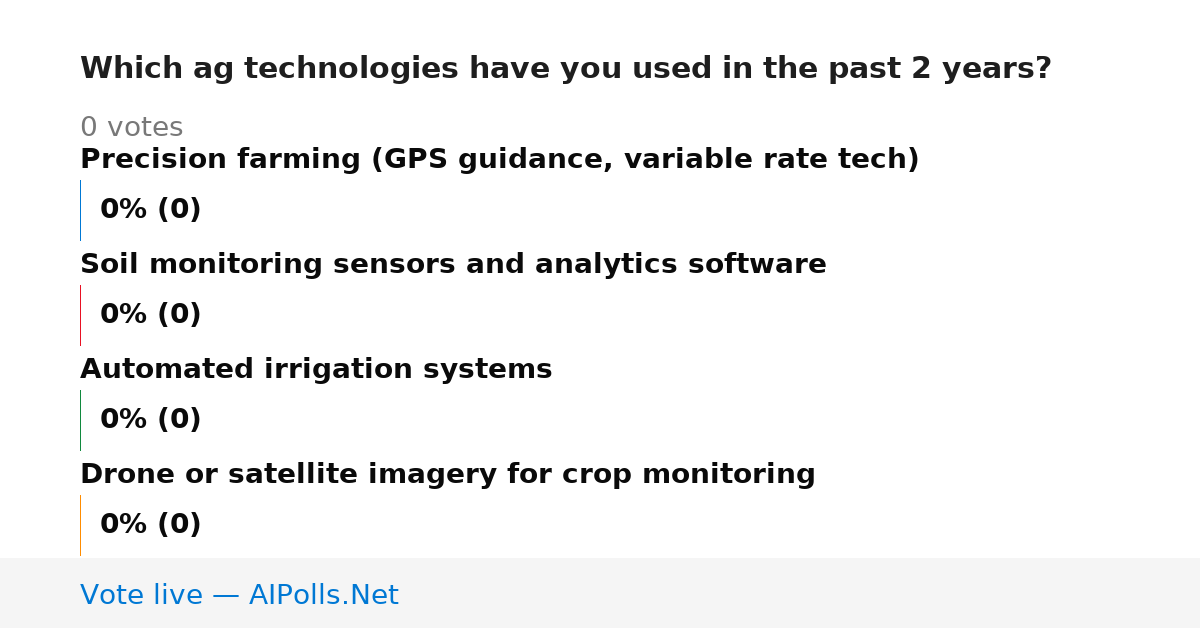 Which ag technologies have you used in the past 2 years?

0 votes

Precision farming (GPS guidance, variable rate tech)

0% (0)

Soil monitoring sensors and analytics software

0% (0)

Automated irrigation systems

0% (0)

Drone or satellite imagery for crop monitoring

0% (0)

Vote live — AIPolls.Net